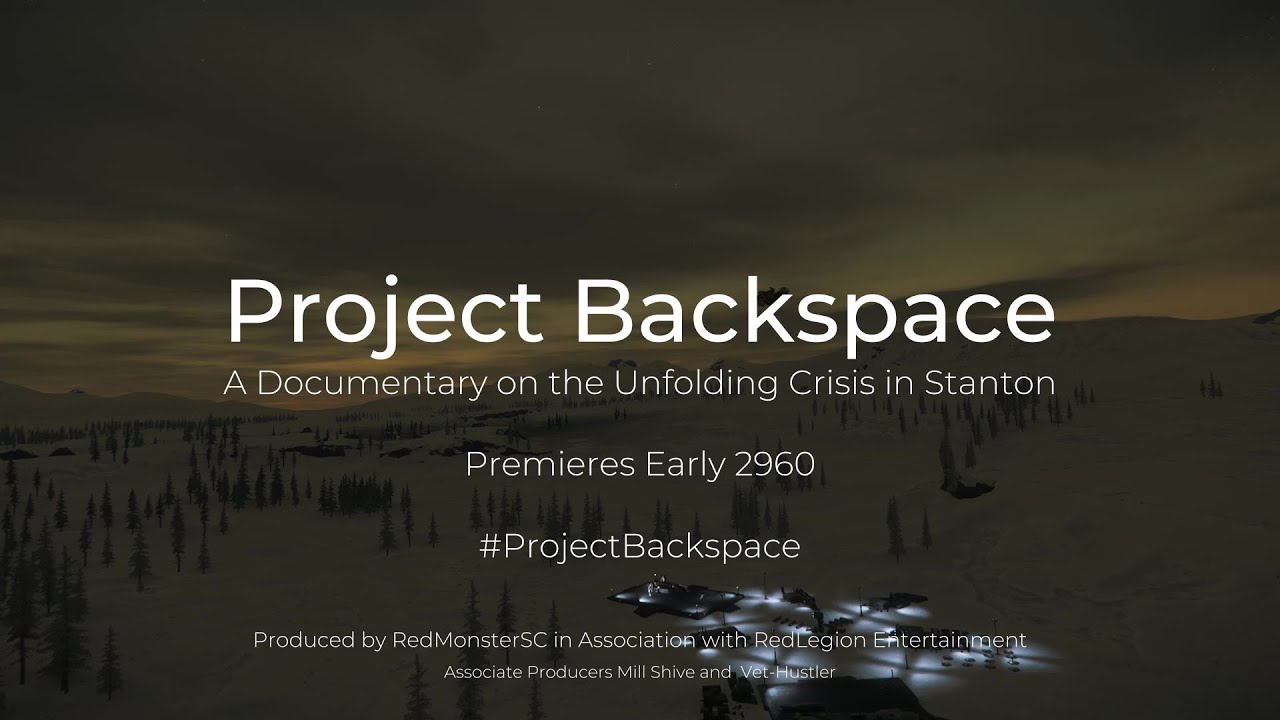 Project Backspace
A Documentary on the Unfolding Crisis in Stanton

Premieres Early 2960

#ProjectBackspace

Produced by RedMonsterSC in Association with RedLegion Entertainment
Associate Producers Mill Shive and Vet-Hustler